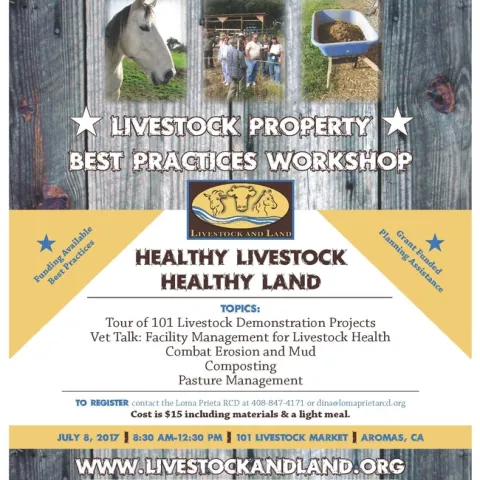 LIVESTOCK PROPERTY BEST PRACTICES WORKSHOP

LIVESTOCK AND LAND

Funding Available Best Practices

Grant Funded Planning Assistance

HEALTHY LIVESTOCK HEALTHY LAND

TOPICS:
Tour of 101 Livestock Demonstration Projects
Vet Talk: Facility Management for Livestock Health
Combat Erosion and Mud
Composting
Pasture Management

TO REGISTER contact the Loma Prieta RCD at 408-847-4171 or dina@lomaprietarcd.org
Cost is $15 including materials & a light meal.

JULY 8, 2017 | 8:30 AM-12:30 PM | 101 LIVESTOCK MARKET | AROMAS, CA

WWW.LIVESTOCKANDLAND.ORG